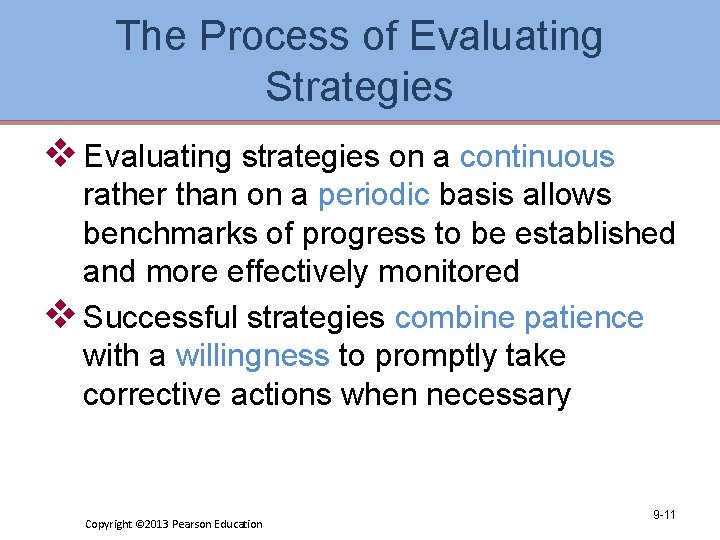 The Process of Evaluating Strategies

❖ Evaluating strategies on a continuous rather than on a periodic basis allows benchmarks of progress to be established and more effectively monitored

❖ Successful strategies combine patience with a willingness to promptly take corrective actions when necessary

Copyright ©2013 Pearson Education

9-11